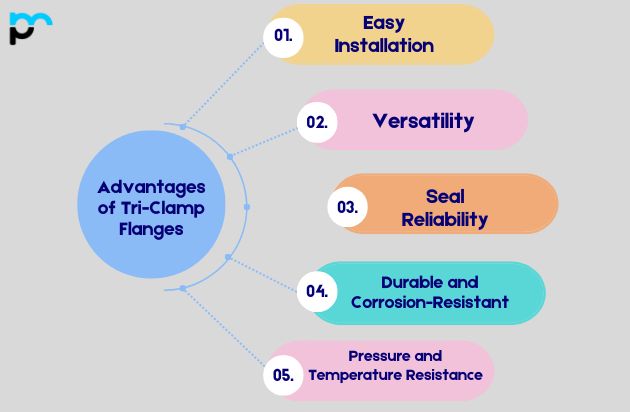 Advantages of Tri-Clamp Flanges

01. Easy Installation

02. Versatility

03. Seal Reliability

04. Durable and Corrosion-Resistant

05. Pressure and Temperature Resistance